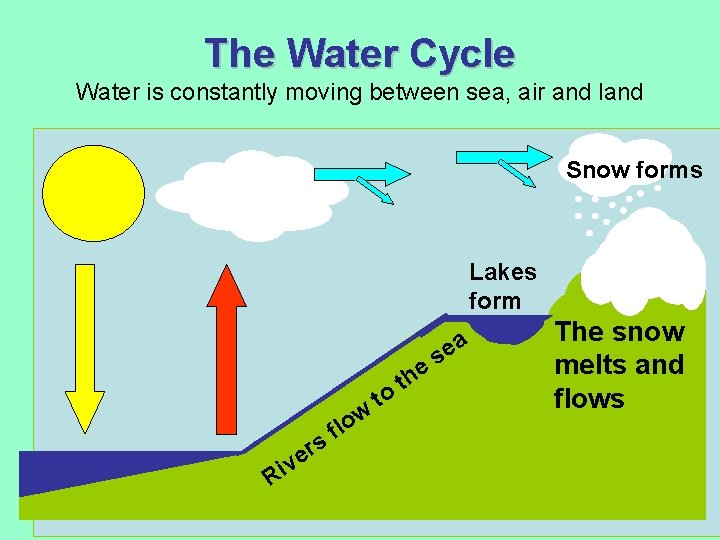 The Water Cycle

Water is constantly moving between sea, air and land

Snow forms

Lakes form

The snow melts and flows

Rivers flow to the sea